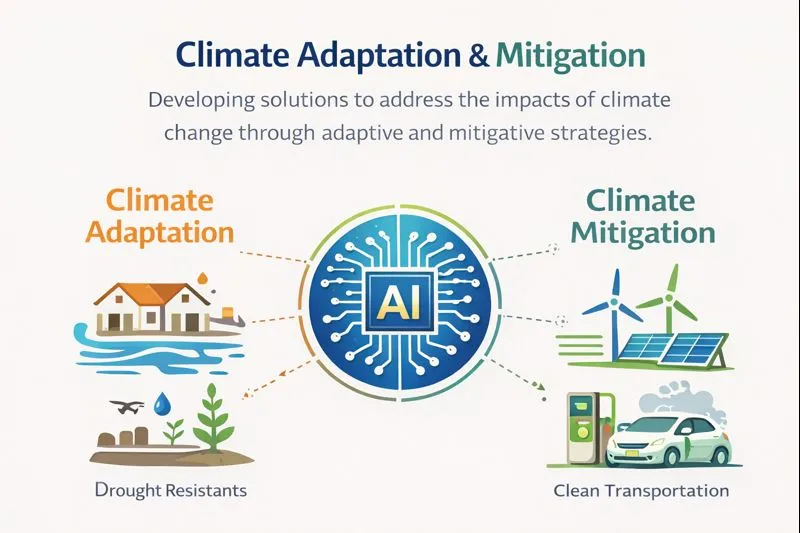 Climate Adaptation & Mitigation

Developing solutions to address the impacts of climate change through adaptive and mitigative strategies.

Climate Adaptation

AI

Climate Mitigation

Drought Resistants

Clean Transportation